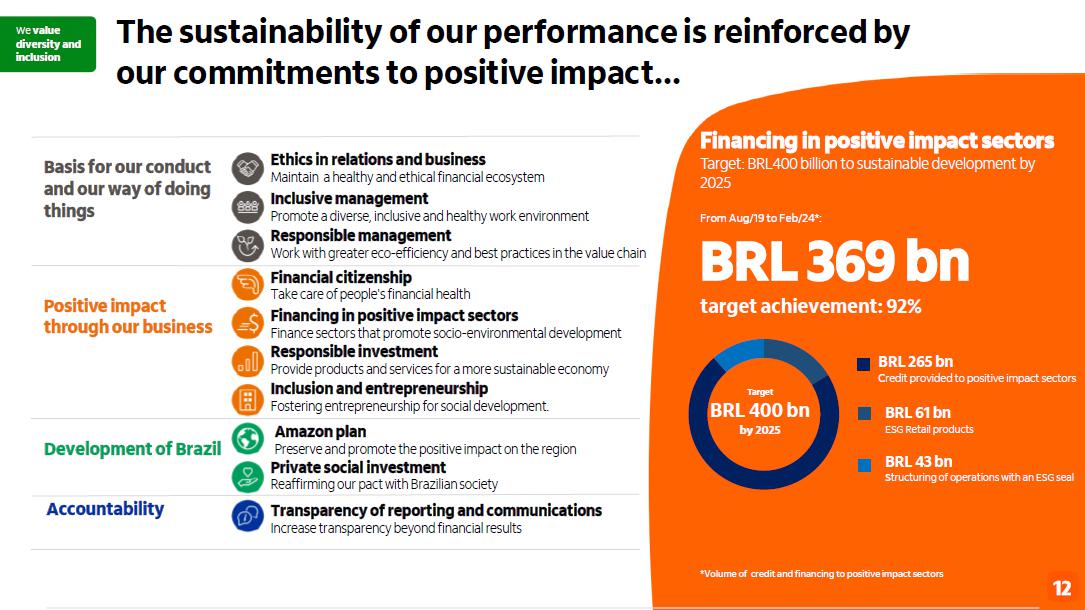 We value diversity and inclusion

The sustainability of our performance is reinforced by our commitments to positive impact...

Basis for our conduct and our way of doing things

Ethics in relations and business
Maintain a healthy and ethical financial ecosystem

Inclusive management
Promote a diverse, inclusive and healthy work environment

Responsible management
Work with greater eco-efficiency and best practices in the value chain

Positive impact through our business

Financial citizenship
Take care of people's financial health

Financing in positive impact sectors
Finance sectors that promote socio-environmental development

Responsible investment
Provide products and services for a more sustainable economy

Inclusion and entrepreneurship
Fostering entrepreneurship for social development.

Development of Brazil

Amazon plan
Preserve and promote the positive impact on the region

Private social investment
Reaffirming our pact with Brazilian society

Accountability

Transparency of reporting and communications
Increase transparency beyond financial results

Financing in positive impact sectors
Target: BRL400 billion to sustainable development by 2025

From Aug/19 to Feb/24*:

BRL 369 bn

target achievement: 92%

Target
BRL 400 bn
by 2025

BRL 265 bn
Credit provided to positive impact sectors

BRL 61 bn
ESG Retail products

BRL 43 bn
Structuring of operations with an ESG seal

*Volume of credit and financing to positive impact sectors

12